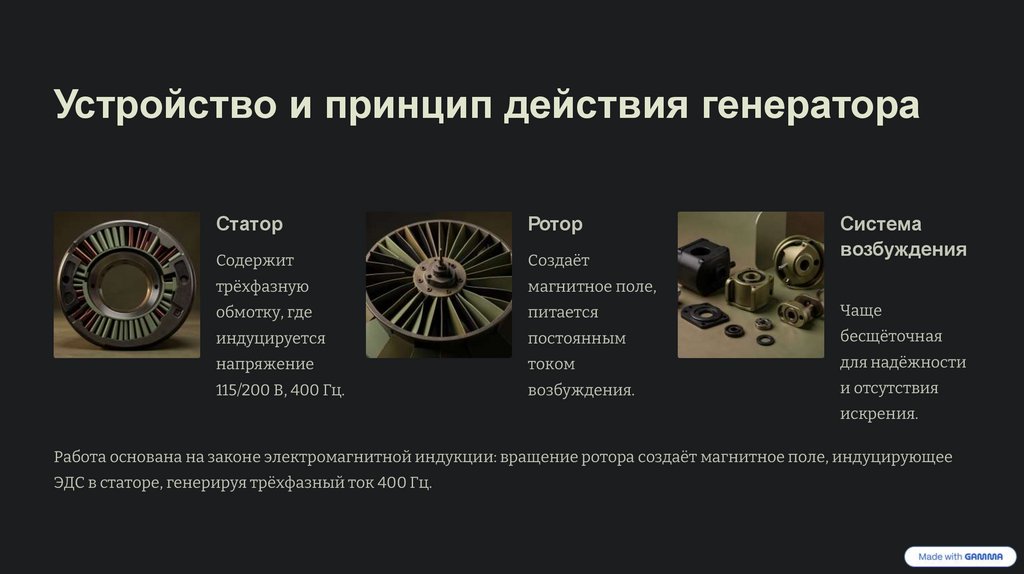 Устройство и принцип действия генератора

Статор

Содержит трёхфазную обмотку, где индуцируется напряжение 115/200 В, 400 Гц.

Ротор

Создаёт магнитное поле, питается постоянным током возбуждения.

Система возбуждения

Чаще бесщёточная для надёжности и отсутствия искрения.

Работа основана на законе электромагнитной индукции: вращение ротора создаёт магнитное поле, индуцирующее ЭДС в статоре, генерируя трёхфазный ток 400 Гц.

Made with GAMMA